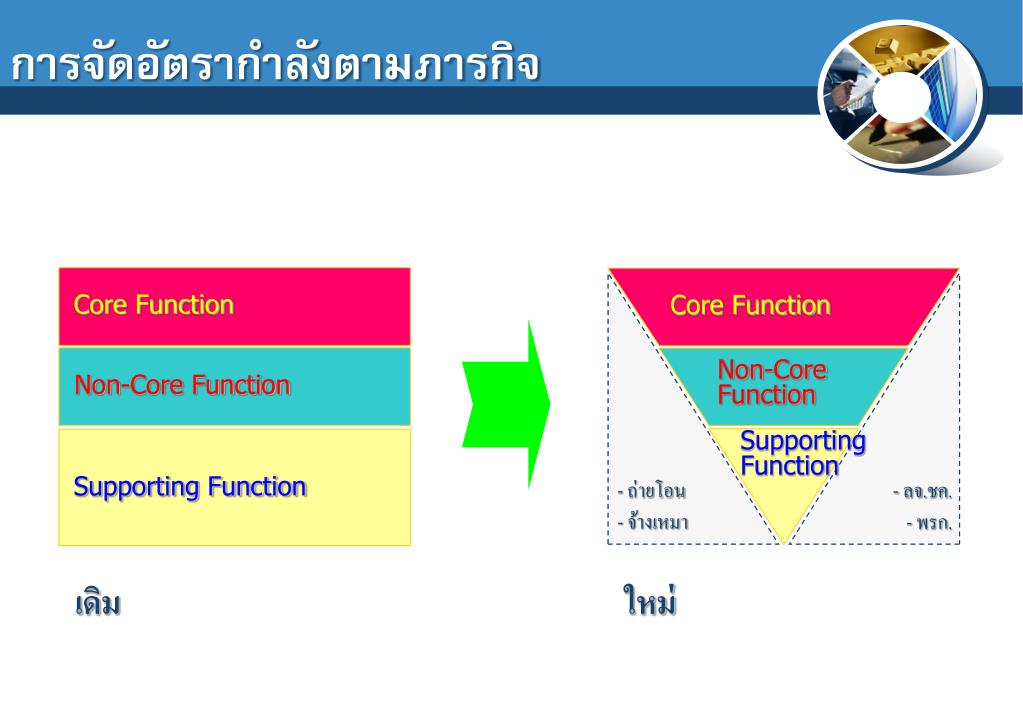 การจัดอัตรากำลังตามภารกิจ

Core Function

Non-Core Function

Supporting Function

เดิม

Core Function

Non-Core Function

Supporting Function

- ถ่ายโอน

- จ้างเหมา

- ลจ.ชค.

- พรก.

ใหม่